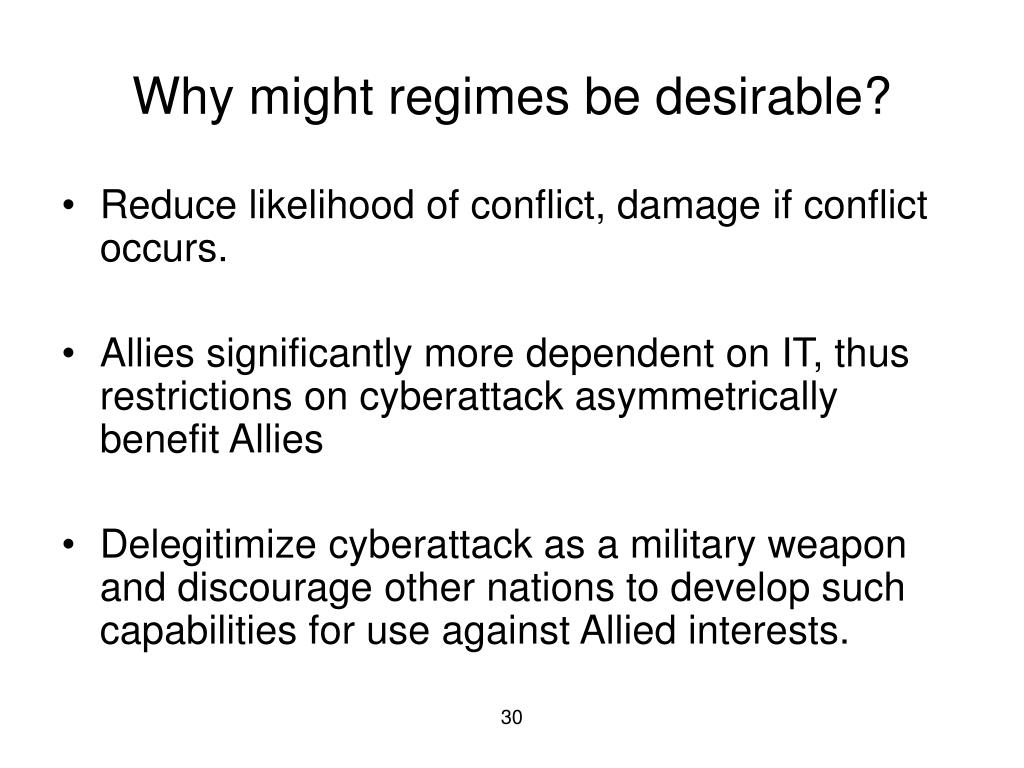 Why might regimes be desirable?

• Reduce likelihood of conflict, damage if conflict occurs.

• Allies significantly more dependent on IT, thus restrictions on cyberattack asymmetrically benefit Allies

• Delegitimize cyberattack as a military weapon and discourage other nations to develop such capabilities for use against Allied interests.

30